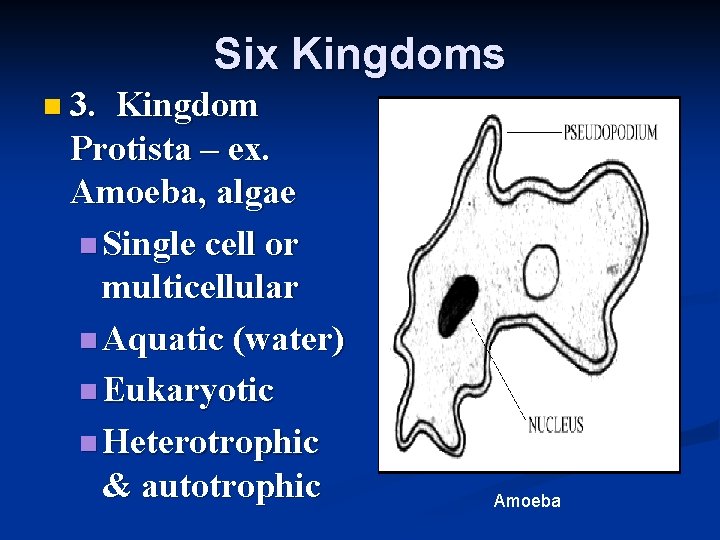 Six Kingdoms

3. Kingdom Protista – ex. Amoeba, algae

Single cell or multicellular

Aquatic (water)

Eukaryotic

Heterotrophic & autotrophic

PSEUDOPODIUM

NUCLEUS

Amoeba